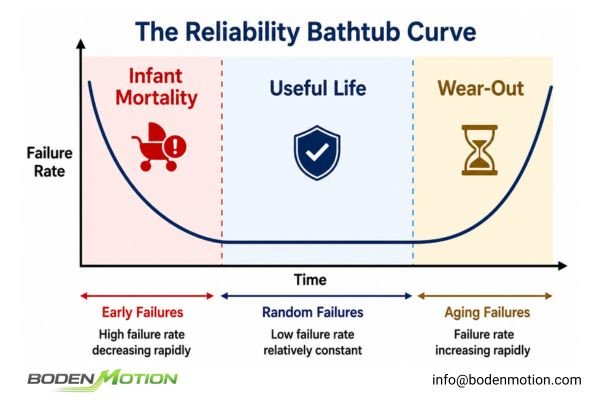 The Reliability Bathtub Curve

Failure Rate

Infant Mortality

Useful Life

Wear-Out

Time

Early Failures
High failure rate decreasing rapidly

Random Failures
Low failure rate relatively constant

Aging Failures
Failure rate increasing rapidly

BODENMOTION

info@bodenmotion.com